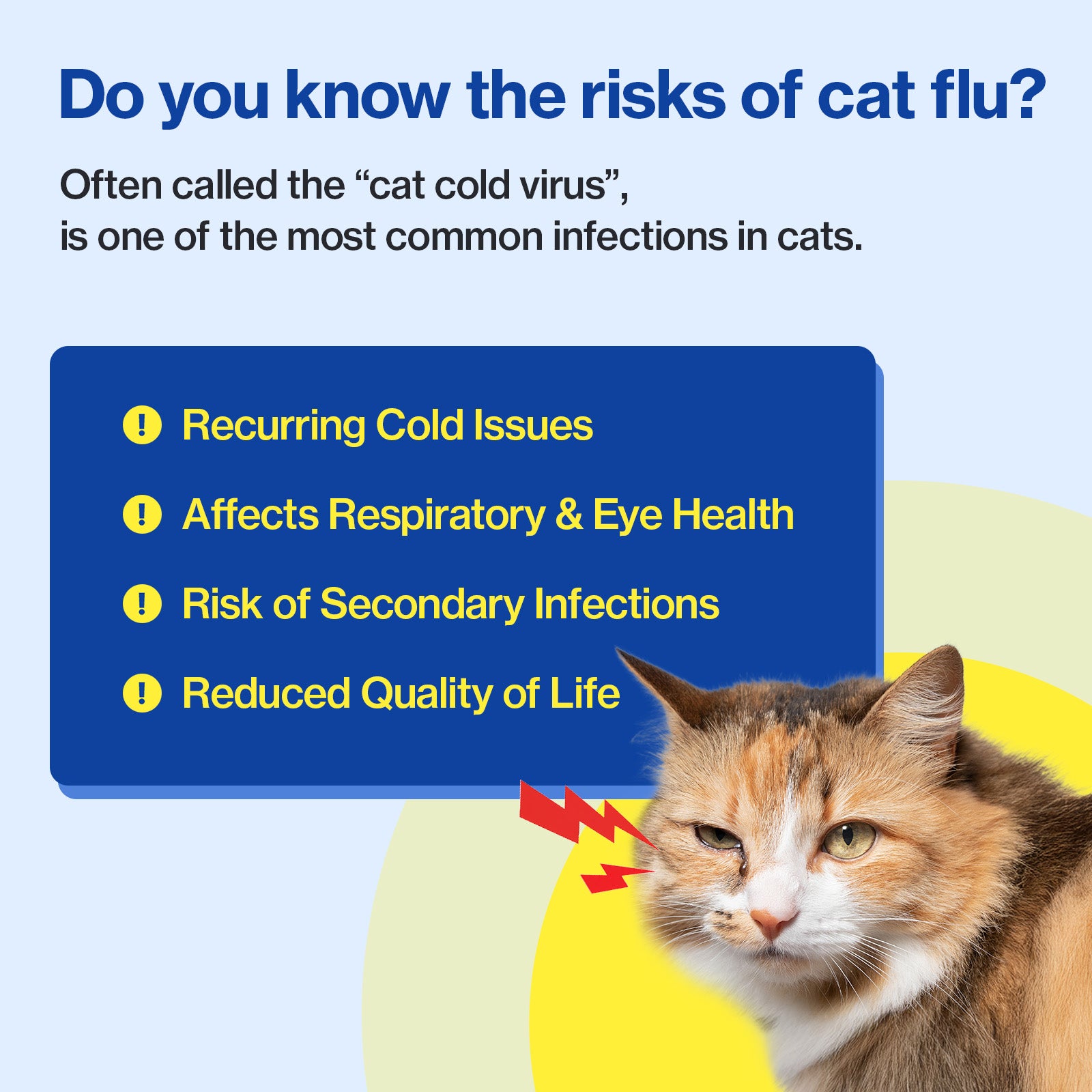 Do you know the risks of cat flu?

Often called the “cat cold virus”, is one of the most common infections in cats.

! Recurring Cold Issues

! Affects Respiratory & Eye Health

! Risk of Secondary Infections

! Reduced Quality of Life